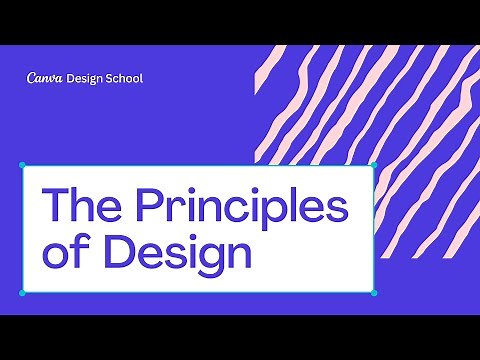 Canva Design School

The Principles of Design